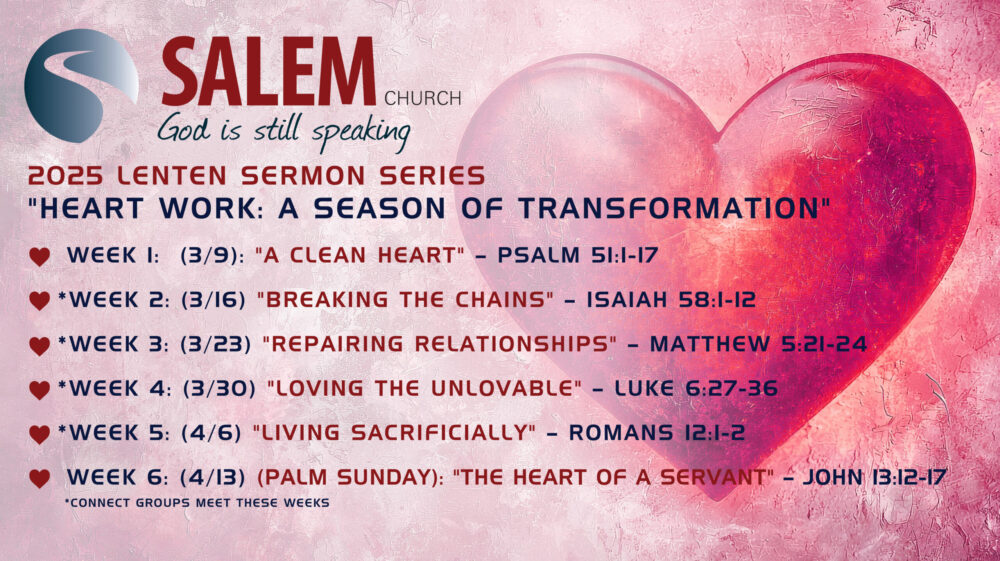 SALEM CHURCH
God is still speaking

2025 LENTEN SERMON SERIES
"HEART WORK: A SEASON OF TRANSFORMATION"

WEEK 1: (3/9): "A CLEAN HEART" - PSALM 51:1-17

*WEEK 2: (3/16) "BREAKING THE CHAINS" - ISAIAH 58:1-12

*WEEK 3: (3/23) "REPAIRING RELATIONSHIPS" - MATTHEW 5:21-24

*WEEK 4: (3/30) "LOVING THE UNLOVABLE" - LUKE 6:27-36

*WEEK 5: (4/6) "LIVING SACRIFICIALLY" - ROMANS 12:1-2

WEEK 6: (4/13) (PALM SUNDAY): "THE HEART OF A SERVANT" - JOHN 13:12-17

*CONNECT GROUPS MEET THESE WEEKS